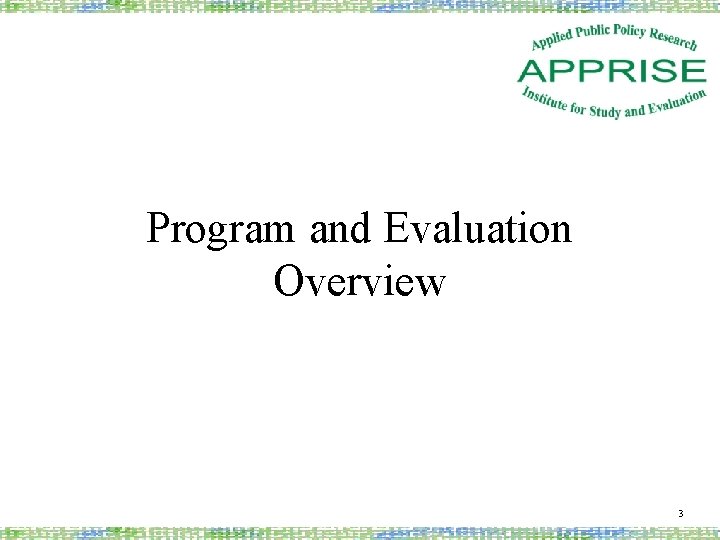 Applied Public Policy Research
APPRISE
Institute for Study and Evaluation

Program and Evaluation Overview

3